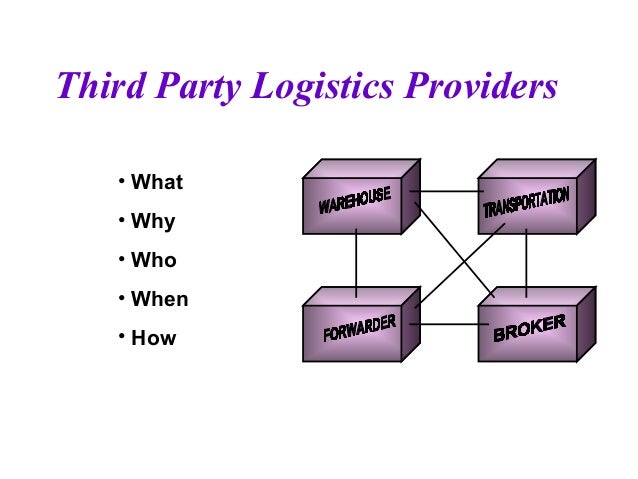 Third Party Logistics Providers

• What
• Why
• Who
• When
• How

WAREHOUSE

TRANSPORTATION

FORWARDER

BROKER